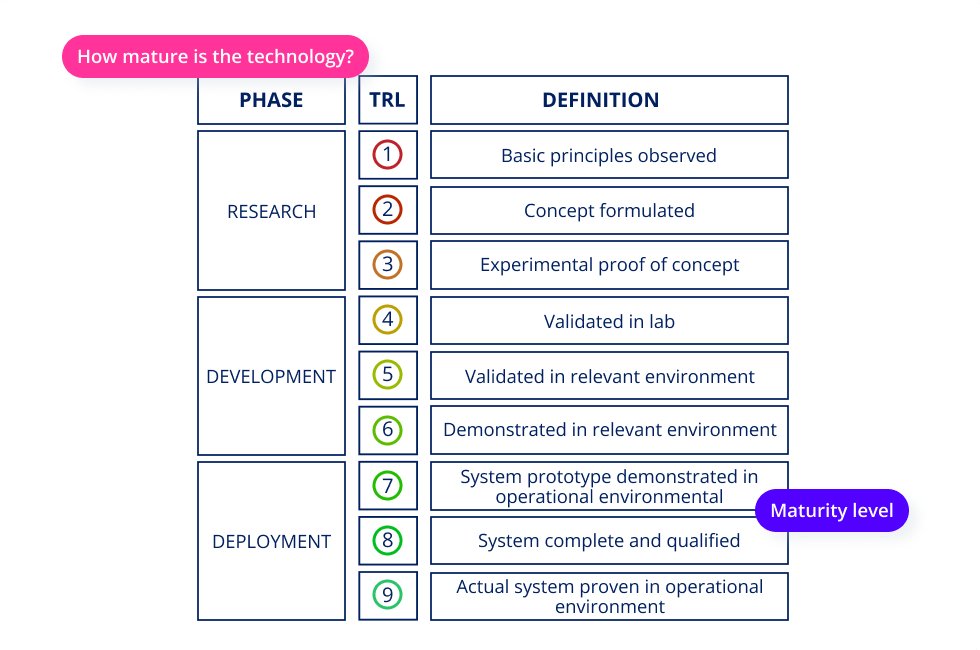 How mature is the technology?

| PHASE | TRL | DEFINITION |
|---|---|---|
| RESEARCH | 1 | Basic principles observed |
| | 2 | Concept formulated |
| | 3 | Experimental proof of concept |
| DEVELOPMENT | 4 | Validated in lab |
| | 5 | Validated in relevant environment |
| | 6 | Demonstrated in relevant environment |
| DEPLOYMENT | 7 | System prototype demonstrated in operational environmental |
| | 8 | System complete and qualified |
| | 9 | Actual system proven in operational environment |

Maturity level